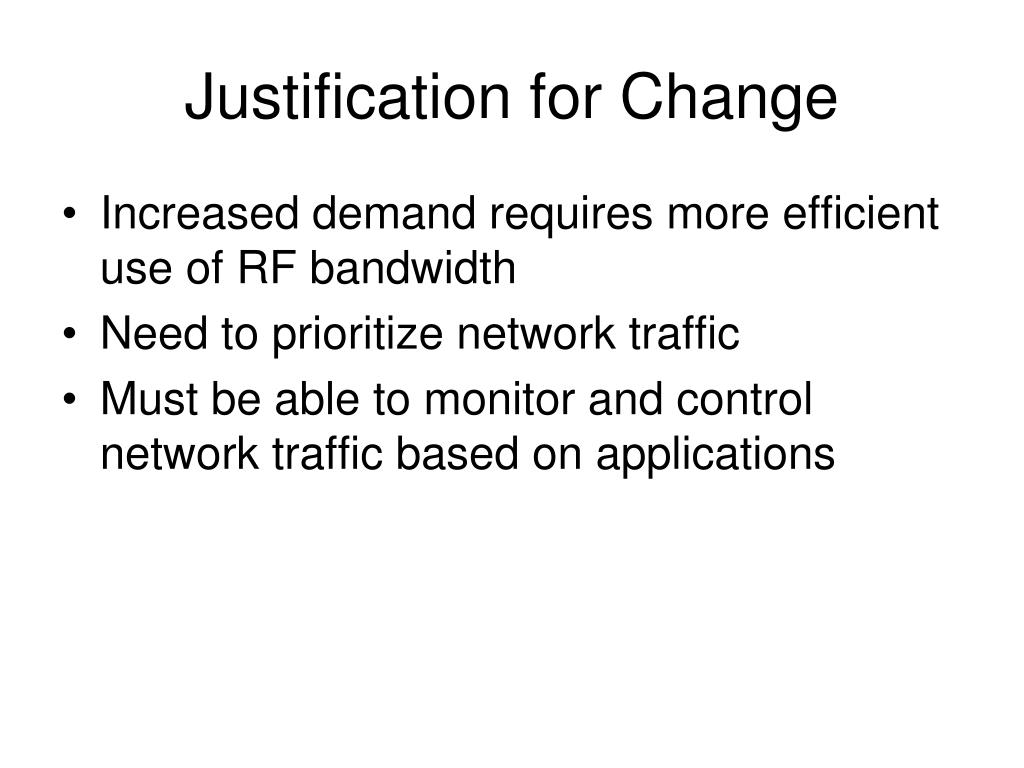 Justification for Change

• Increased demand requires more efficient use of RF bandwidth
• Need to prioritize network traffic
• Must be able to monitor and control network traffic based on applications